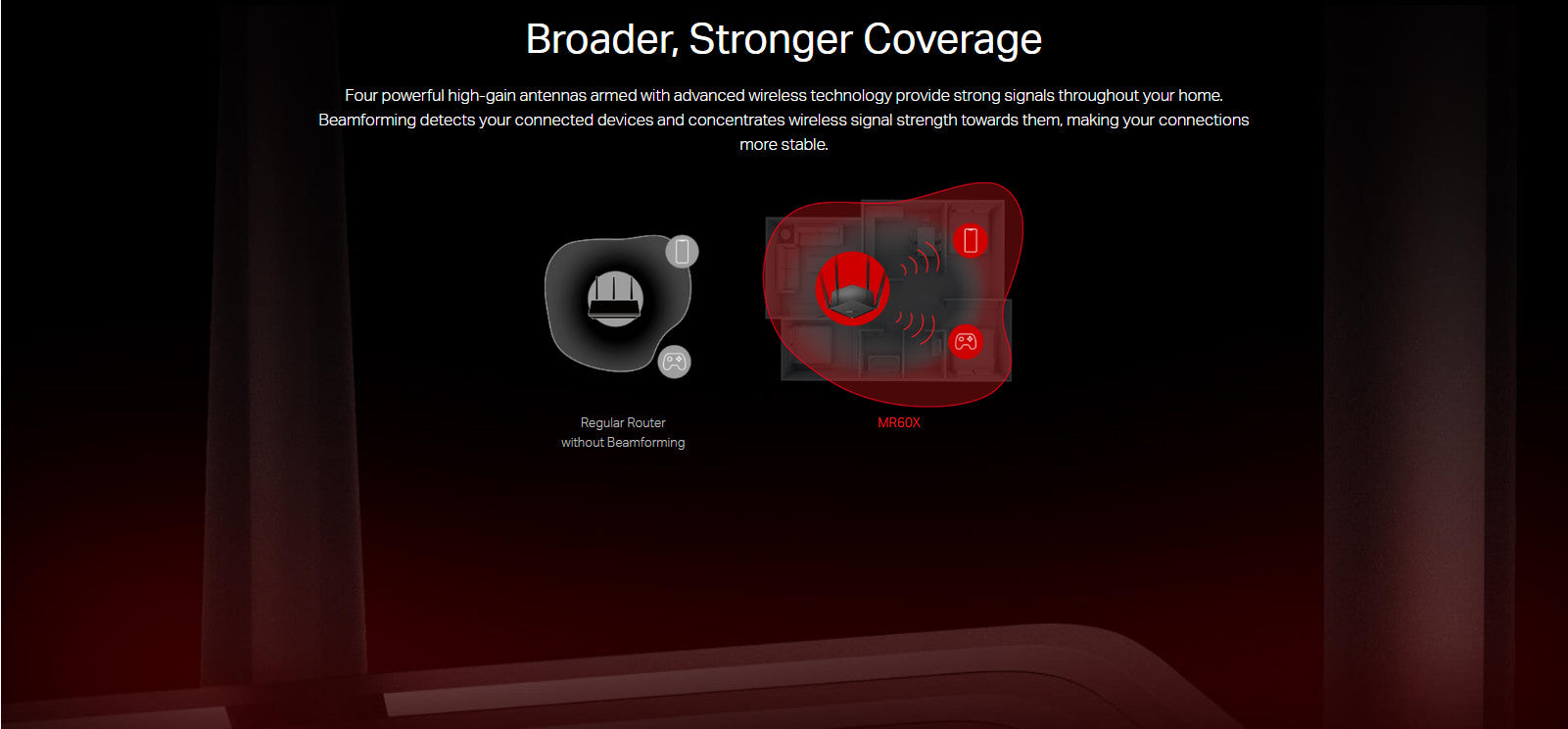 Broader, Stronger Coverage

Four powerful high-gain antennas armed with advanced wireless technology provide strong signals throughout your home. Beamforming detects your connected devices and concentrates wireless signal strength towards them, making your connections more stable.

Regular Router
without Beamforming

MR60X